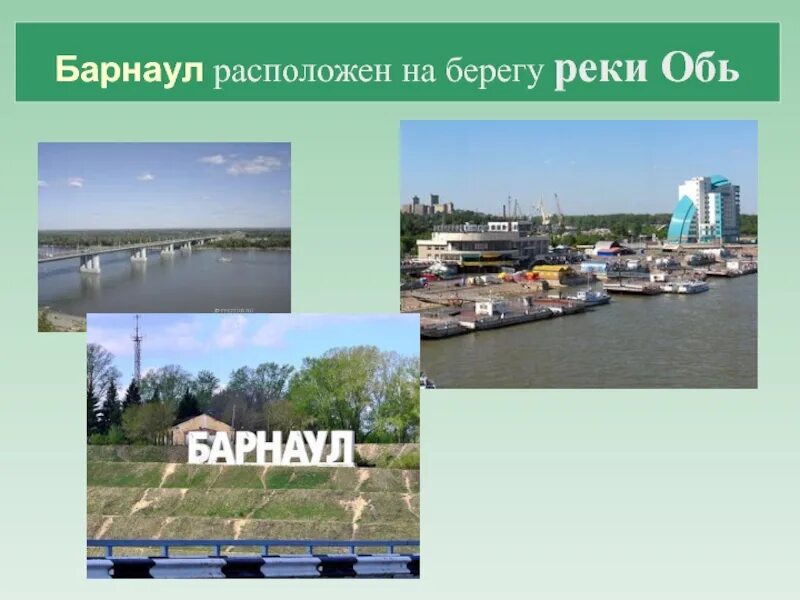 Барнаул расположен на берегу реки Обь

БАРНАУЛ